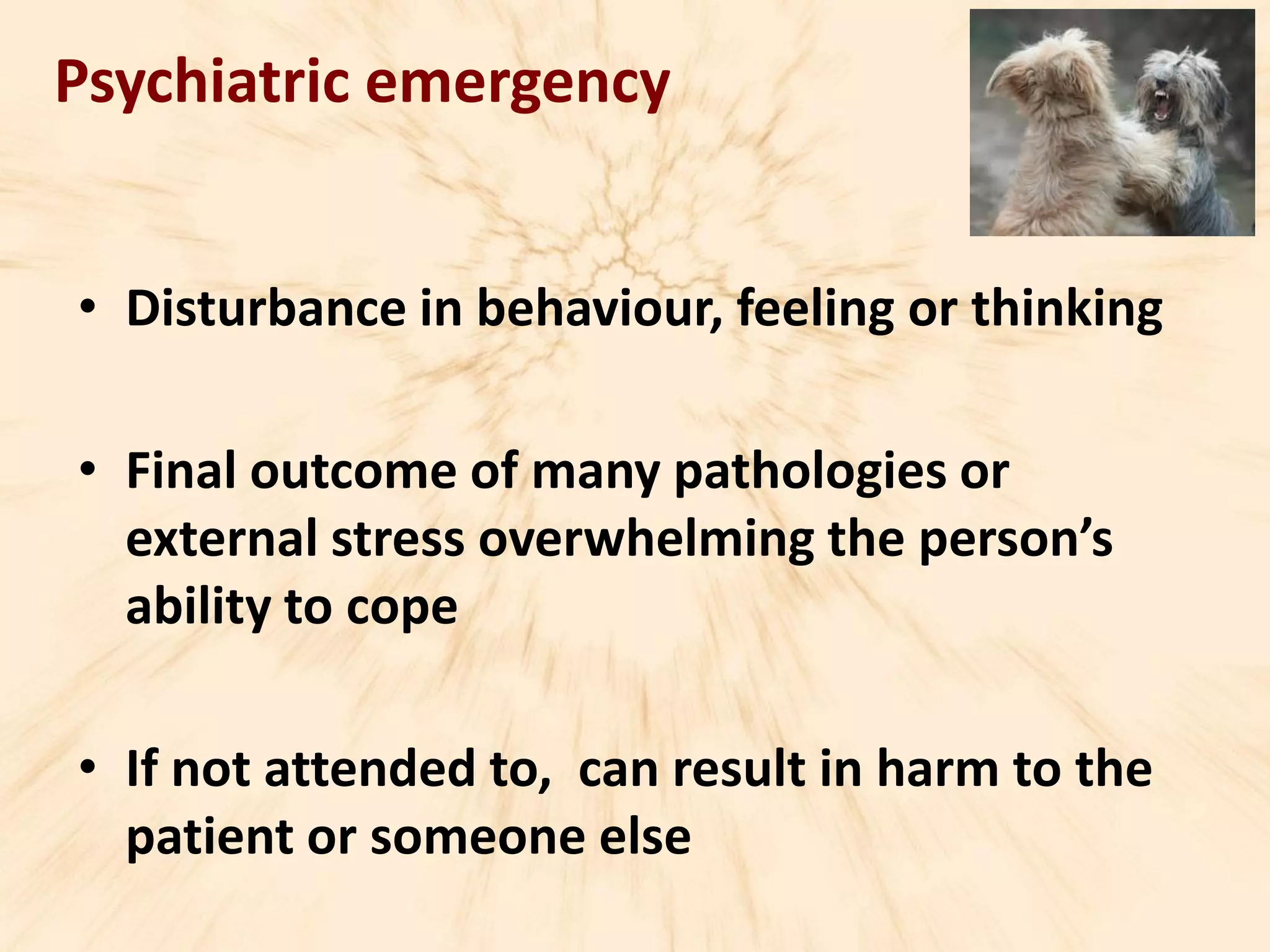 Psychiatric emergency

• Disturbance in behaviour, feeling or thinking

• Final outcome of many pathologies or external stress overwhelming the person’s ability to cope

• If not attended to,  can result in harm to the patient or someone else